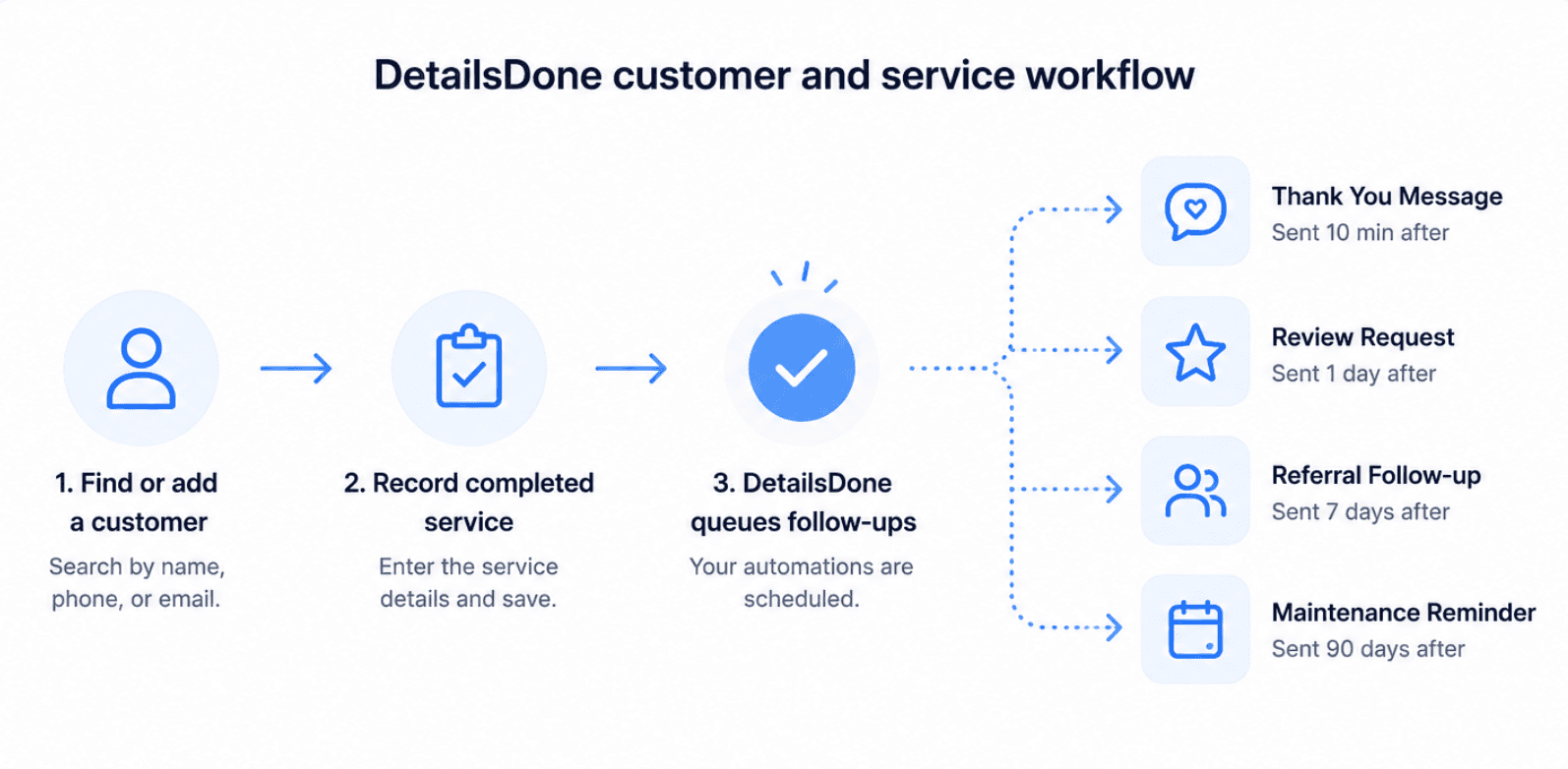 DetailsDone customer and service workflow

1. Find or add a customer

Search by name, phone, or email.

2. Record completed service

Enter the service details and save.

3. DetailsDone queues follow-ups

Your automations are scheduled.

Thank You Message
Sent 10 min after

Review Request
Sent 1 day after

Referral Follow-up
Sent 7 days after

Maintenance Reminder
Sent 90 days after